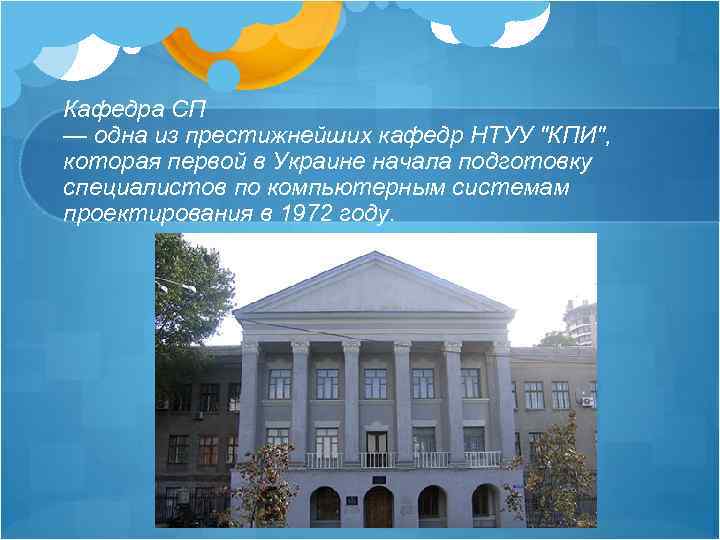 Кафедра СП
— одна из престижнейших кафедр НТУУ "КПИ", которая первой в Украине начала подготовку специалистов по компьютерным системам проектирования в 1972 году.